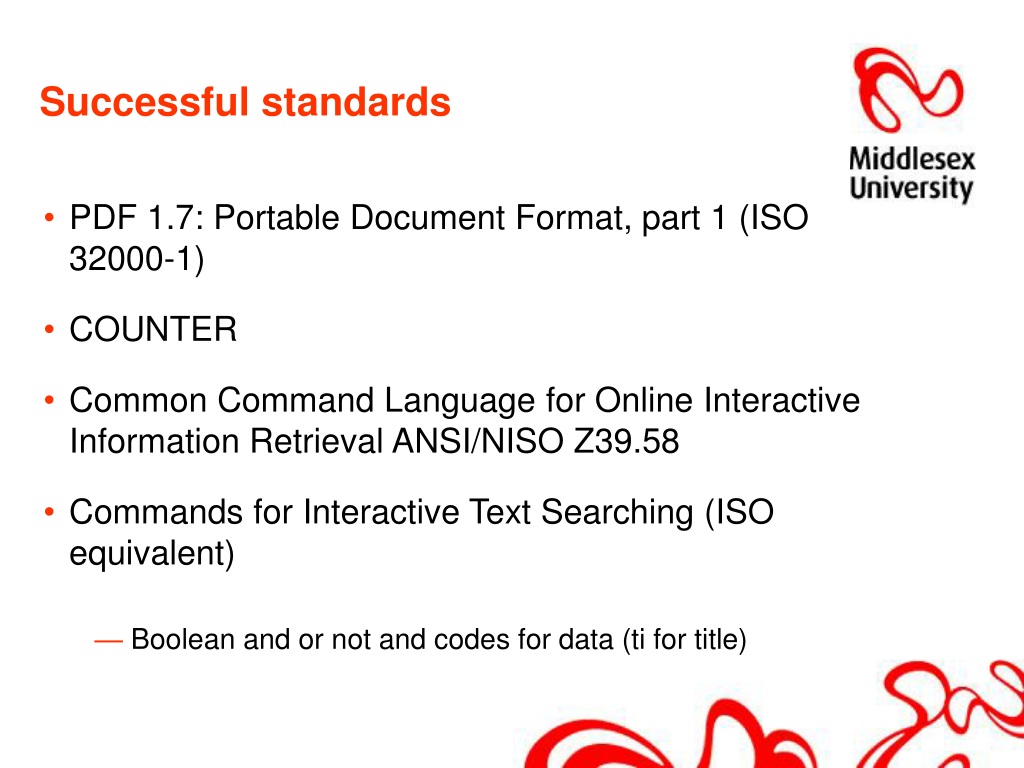 Successful standards

Middlesex University

• PDF 1.7: Portable Document Format, part 1 (ISO 32000-1)

• COUNTER

• Common Command Language for Online Interactive Information Retrieval ANSI/NISO Z39.58

• Commands for Interactive Text Searching (ISO equivalent)

— Boolean and or not and codes for data (ti for title)